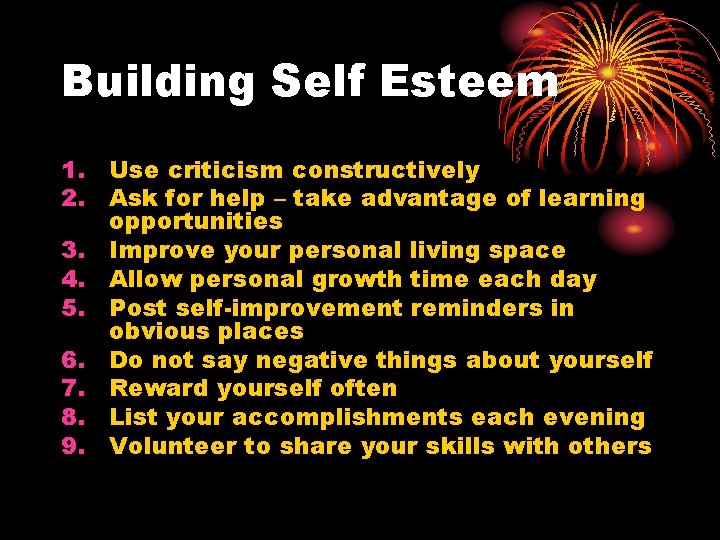 Building Self Esteem

1. Use criticism constructively
2. Ask for help – take advantage of learning opportunities
3. Improve your personal living space
4. Allow personal growth time each day
5. Post self-improvement reminders in obvious places
6. Do not say negative things about yourself
7. Reward yourself often
8. List your accomplishments each evening
9. Volunteer to share your skills with others